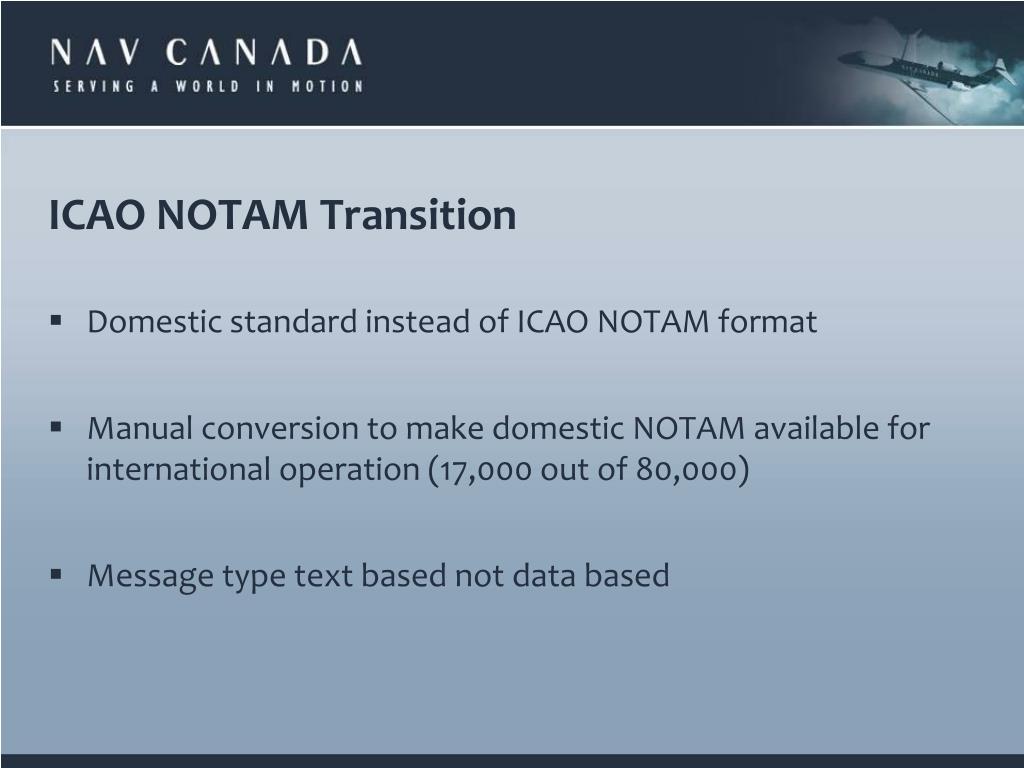 NAV CANADA
SERVING A WORLD IN MOTION

ICAO NOTAM Transition

▪ Domestic standard instead of ICAO NOTAM format

▪ Manual conversion to make domestic NOTAM available for international operation (17,000 out of 80,000)

▪ Message type text based not data based